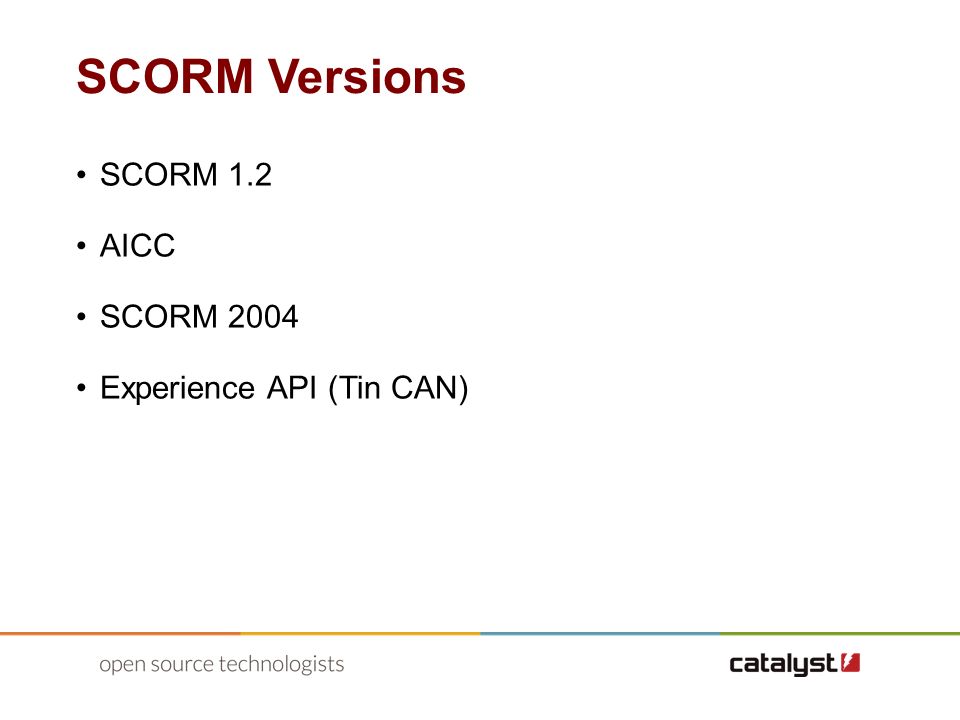 SCORM Versions

• SCORM 1.2

• AICC

• SCORM 2004

• Experience API (Tin CAN)

open source technologists

catalyst